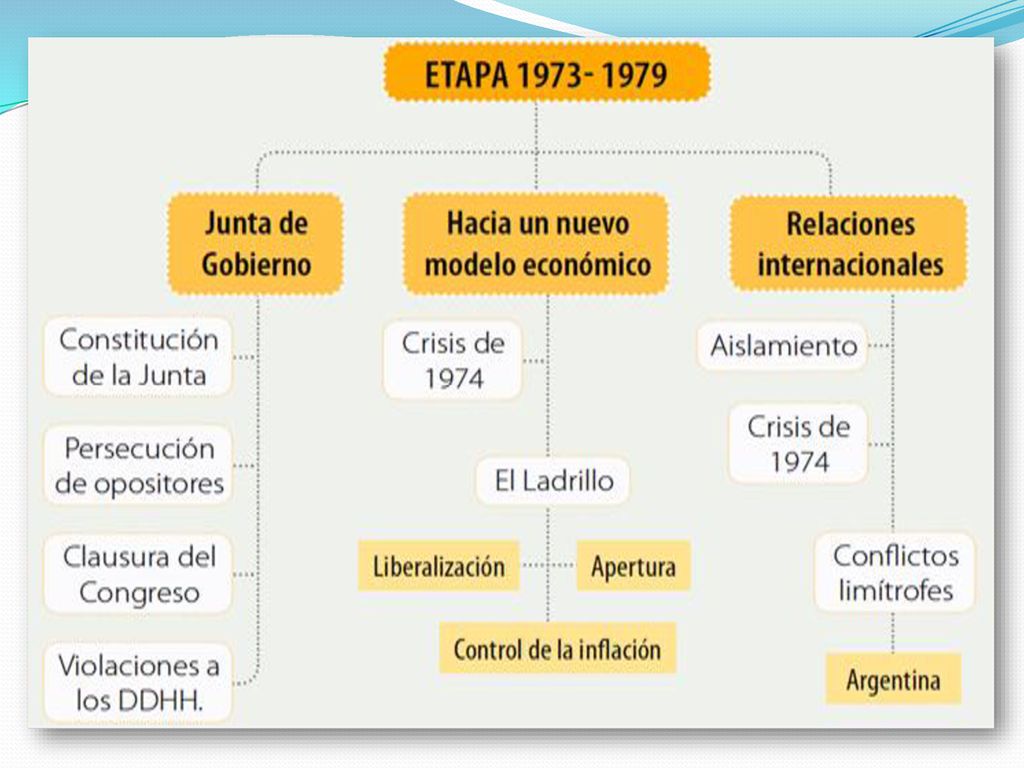 ETAPA 1973- 1979

Junta de Gobierno

Constitución de la Junta

Persecución de opositores

Clausura del Congreso

Violaciones a los DDHH.

Hacia un nuevo modelo económico

Crisis de 1974

El Ladrillo

Liberalización

Apertura

Control de la inflación

Relaciones internacionales

Aislamiento

Crisis de 1974

Conflictos limítrofes

Argentina